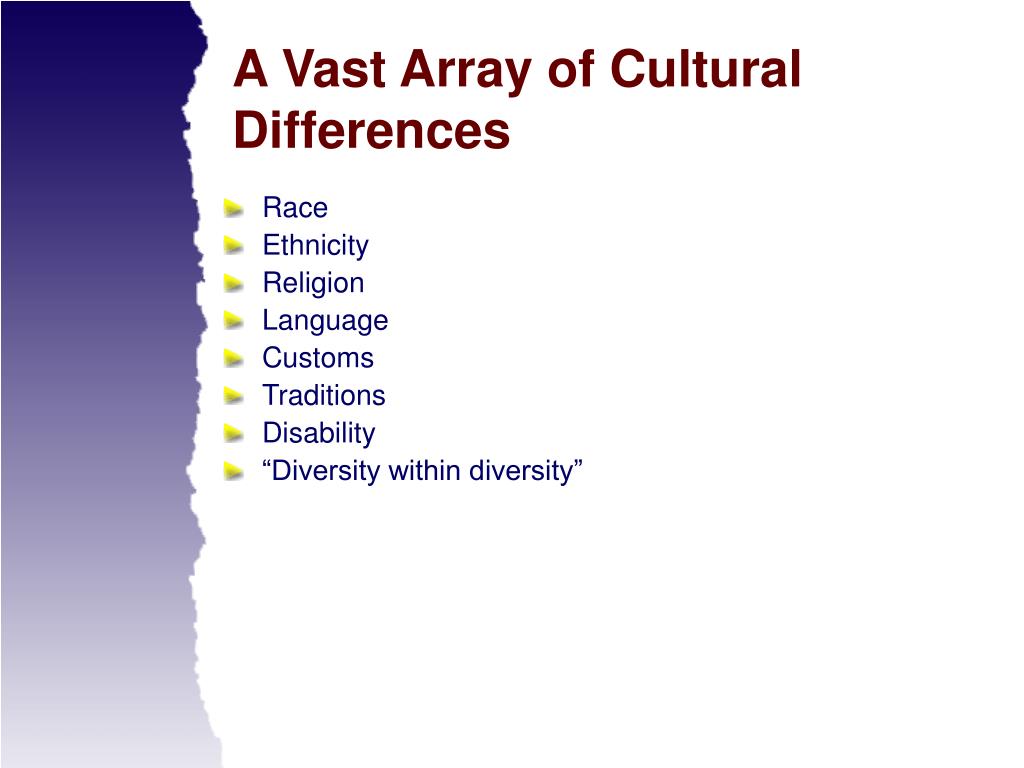 A Vast Array of Cultural Differences

Race
Ethnicity
Religion
Language
Customs
Traditions
Disability
“Diversity within diversity”